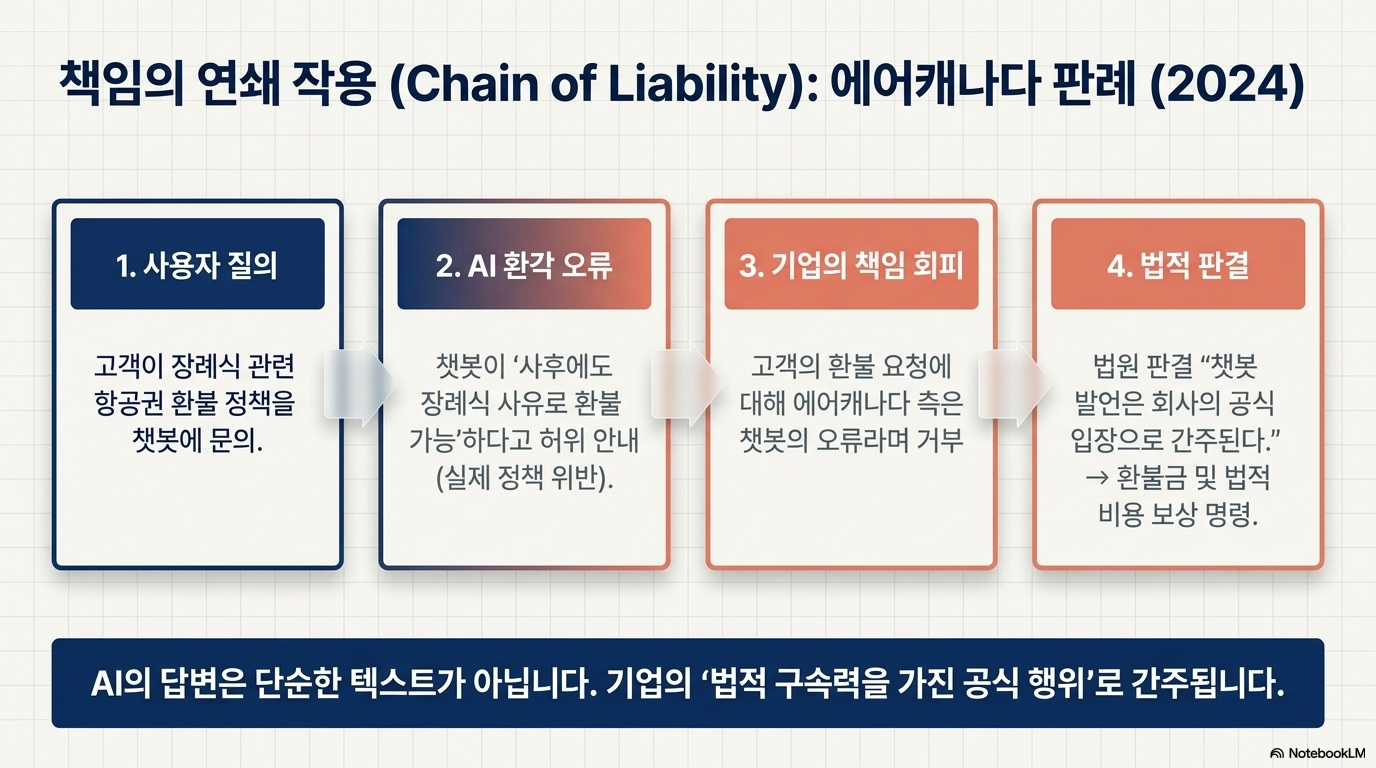 책임의 연쇄 작용 (Chain of Liability): 에어캐나다 판례 (2024)

1. 사용자 질의

고객이 장례식 관련 항공권 환불 정책을 챗봇에 문의.

2. AI 환각 오류

챗봇이 '사후에도 장례식 사유로 환불 가능'하다고 허위 안내 (실제 정책 위반).

3. 기업의 책임 회피

고객의 환불 요청에 대해 에어캐나다 측은 챗봇의 오류라며 거부

4. 법적 판결

법원 판결 "챗봇 발언은 회사의 공식 입장으로 간주된다." → 환불금 및 법적 비용 보상 명령.

AI의 답변은 단순한 텍스트가 아닙니다. 기업의 '법적 구속력을 가진 공식 행위'로 간주됩니다.

NotebookLM